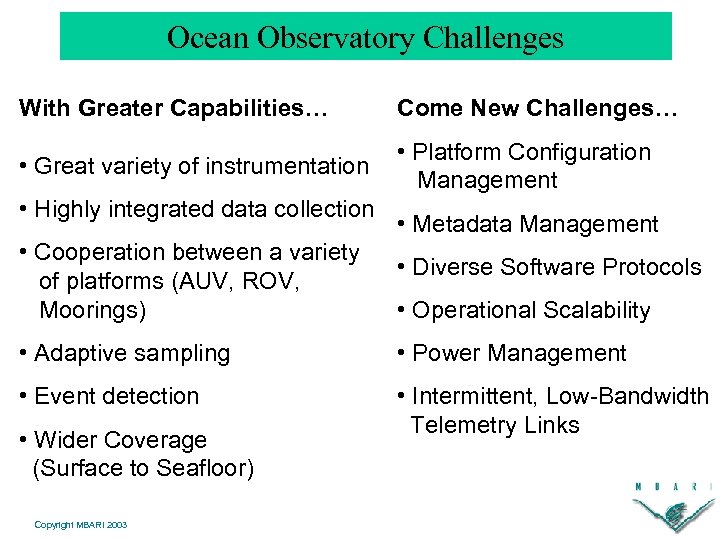 Ocean Observatory Challenges

With Greater Capabilities…

• Great variety of instrumentation

• Highly integrated data collection

• Cooperation between a variety of platforms (AUV, ROV, Moorings)

• Adaptive sampling

• Event detection

• Wider Coverage (Surface to Seafloor)

Come New Challenges…

• Platform Configuration Management

• Metadata Management

• Diverse Software Protocols

• Operational Scalability

• Power Management

• Intermittent, Low-Bandwidth Telemetry Links

M B A R I

Copyright MBARI 2003